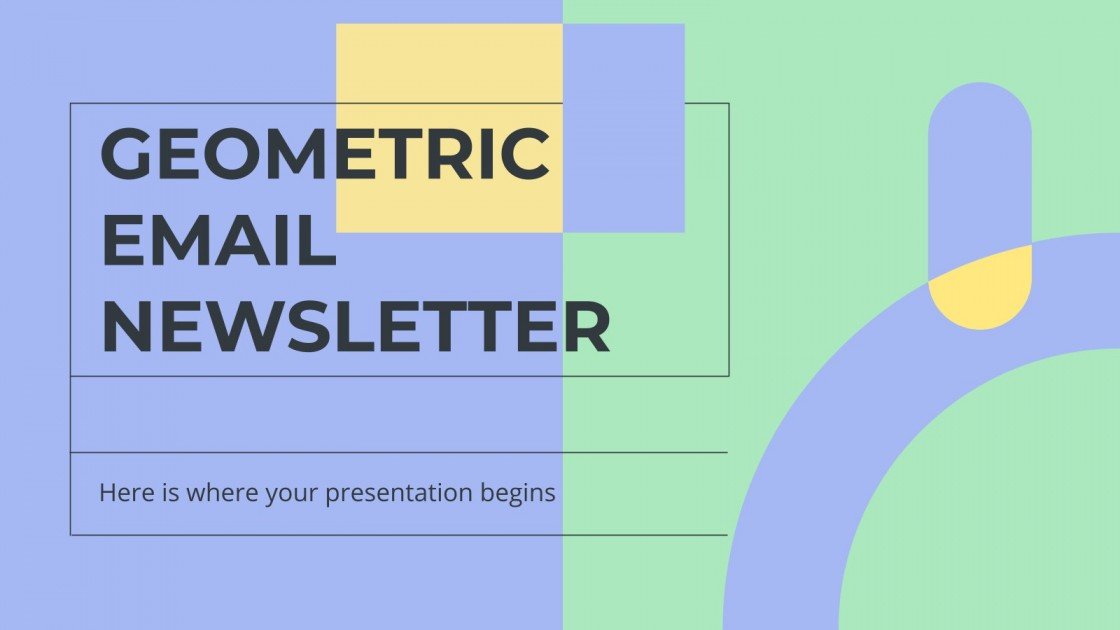 GEOMETRIC EMAIL NEWSLETTER

Here is where your presentation begins